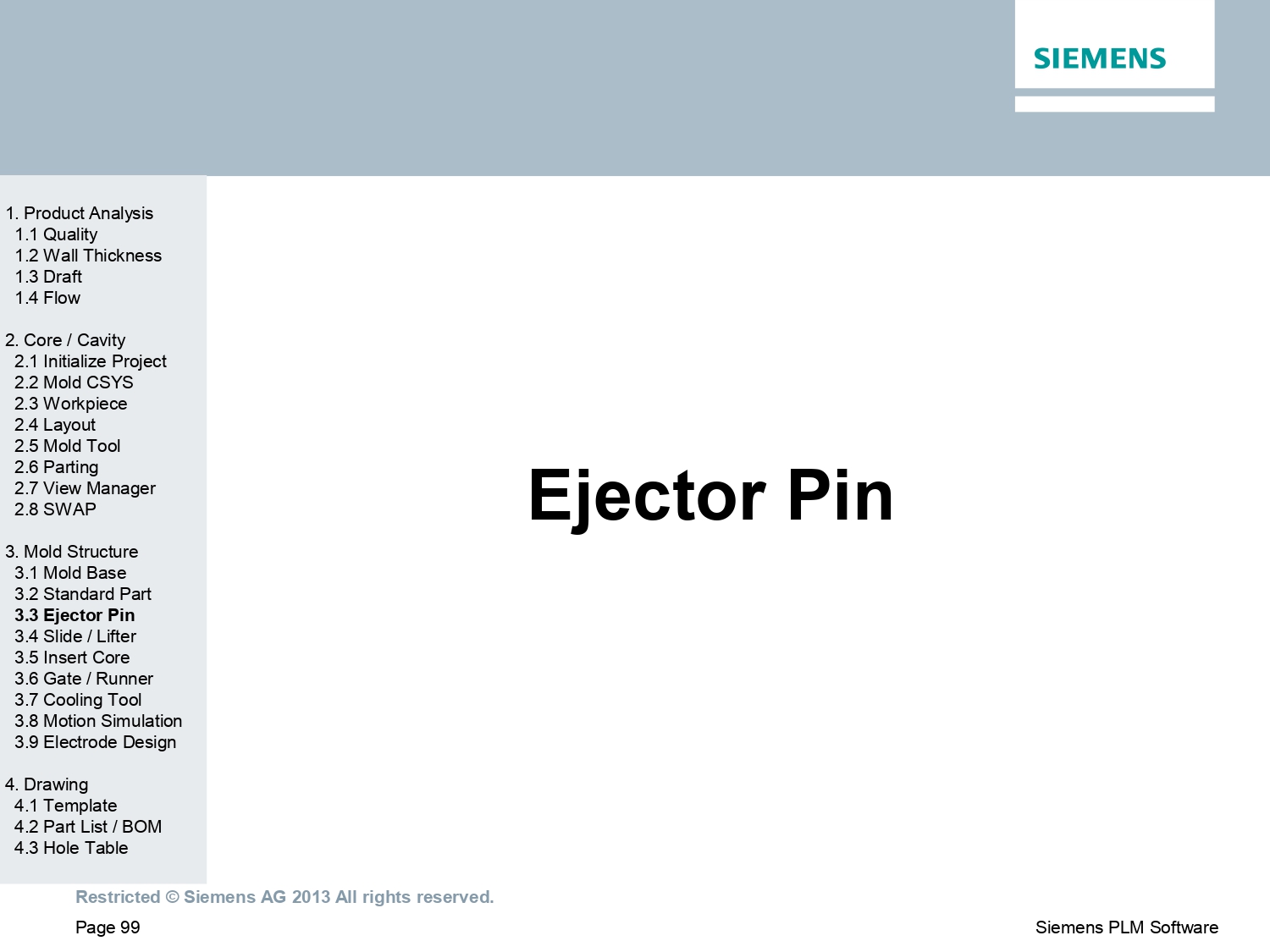 SIEMENS

1. Product Analysis
1.1 Quality
1.2 Wall Thickness
1.3 Draft
1.4 Flow

2. Core / Cavity
2.1 Initialize Project
2.2 Mold CSYS
2.3 Workpiece
2.4 Layout
2.5 Mold Tool
2.6 Parting
2.7 View Manager
2.8 SWAP

3. Mold Structure
3.1 Mold Base
3.2 Standard Part
3.3 Ejector Pin
3.4 Slide / Lifter
3.5 Insert Core
3.6 Gate / Runner
3.7 Cooling Tool
3.8 Motion Simulation
3.9 Electrode Design

4. Drawing
4.1 Template
4.2 Part List / BOM
4.3 Hole Table

Ejector Pin

Restricted © Siemens AG 2013 All rights reserved.

Page 99

Siemens PLM Software